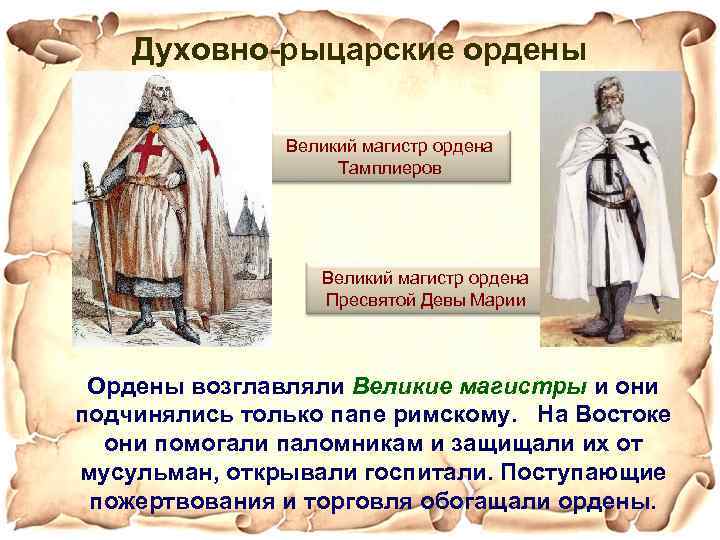 Духовно-рыцарские ордены

Великий магистр ордена Тамплиеров

Великий магистр ордена Пресвятой Девы Марии

Ордены возглавляли Великие магистры и они подчинялись только папе римскому. На Востоке они помогали паломникам и защищали их от мусульман, открывали госпитали. Поступающие пожертвования и торговля обогащали ордены.